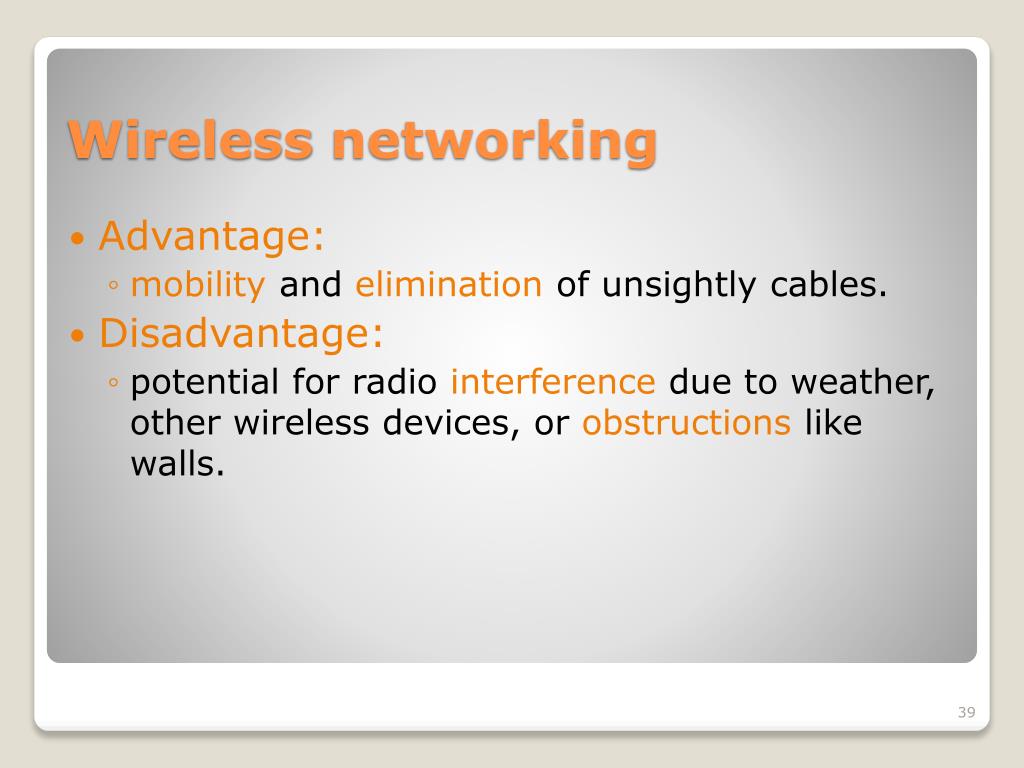 Wireless networking

• Advantage:
◦ mobility and elimination of unsightly cables.
• Disadvantage:
◦ potential for radio interference due to weather, other wireless devices, or obstructions like walls.

39